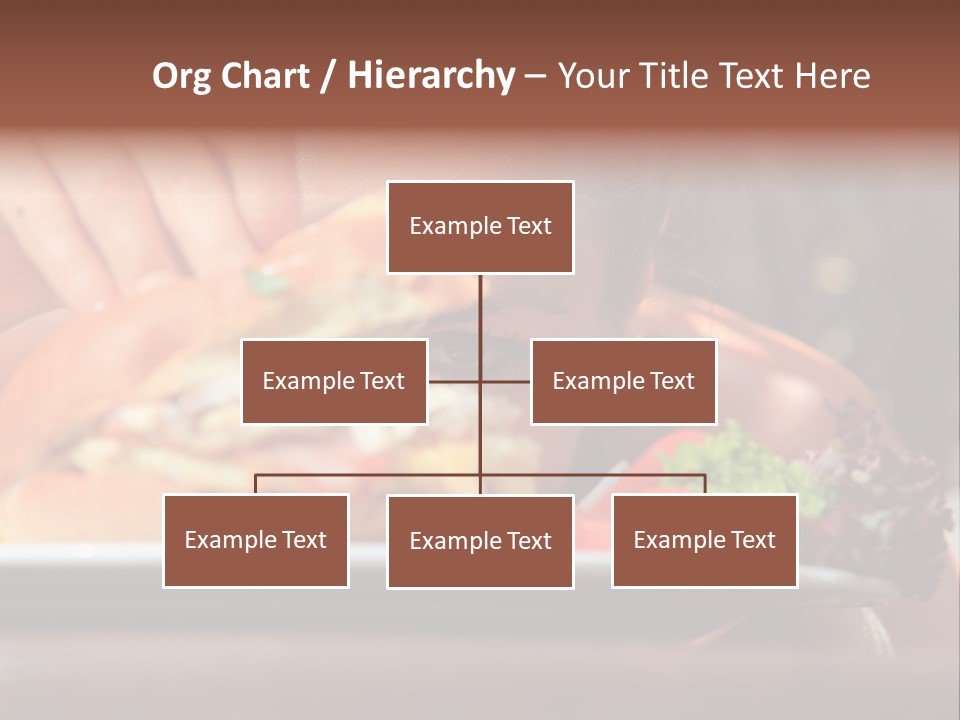 Org Chart / Hierarchy – Your Title Text Here

Example Text

Example Text

Example Text

Example Text

Example Text

Example Text